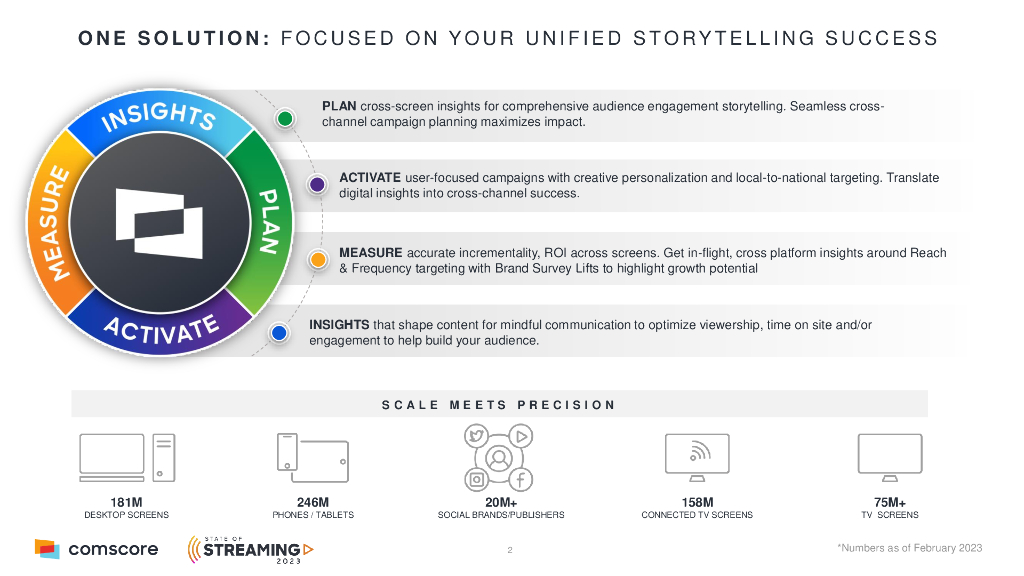 ONE SOLUTION: FOCUSED ON YOUR UNIFIED STORYTELLING SUCCESS

INSIGHTS

PLAN

ACTIVATE

MEASURE

PLAN cross-screen insights for comprehensive audience engagement storytelling. Seamless cross-channel campaign planning maximizes impact.

ACTIVATE user-focused campaigns with creative personalization and local-to-national targeting. Translate digital insights into cross-channel success.

MEASURE accurate incrementality, ROI across screens. Get in-flight, cross platform insights around Reach & Frequency targeting with Brand Survey Lifts to highlight growth potential

INSIGHTS that shape content for mindful communication to optimize viewership, time on site and/or engagement to help build your audience.

SCALE MEETS PRECISION

181M
DESKTOP SCREENS

246M
PHONES / TABLETS

20M+
SOCIAL BRANDS/PUBLISHERS

158M
CONNECTED TV SCREENS

75M+
TV SCREENS

comscore

STATE OF STREAMING 2023

2

*Numbers as of February 2023